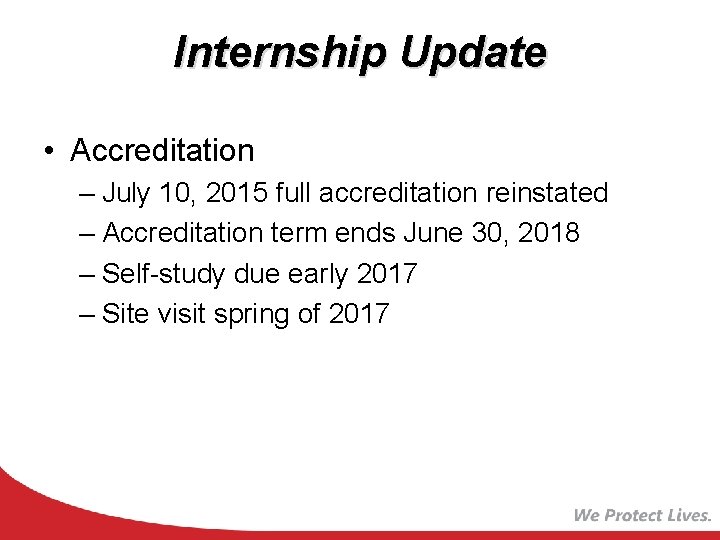 Internship Update

• Accreditation
– July 10, 2015 full accreditation reinstated
– Accreditation term ends June 30, 2018
– Self-study due early 2017
– Site visit spring of 2017

We Protect Lives.